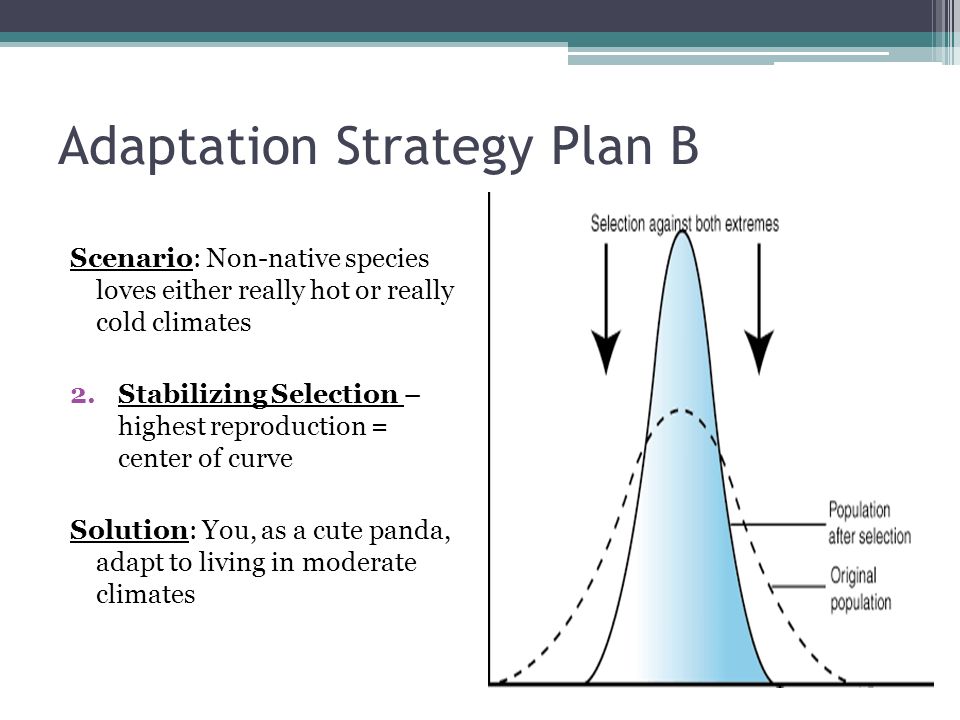 Adaptation Strategy Plan B

Scenario: Non-native species loves either really hot or really cold climates

2. Stabilizing Selection – highest reproduction = center of curve

Solution: You, as a cute panda, adapt to living in moderate climates

Selection against both extremes

Population after selection

Original population